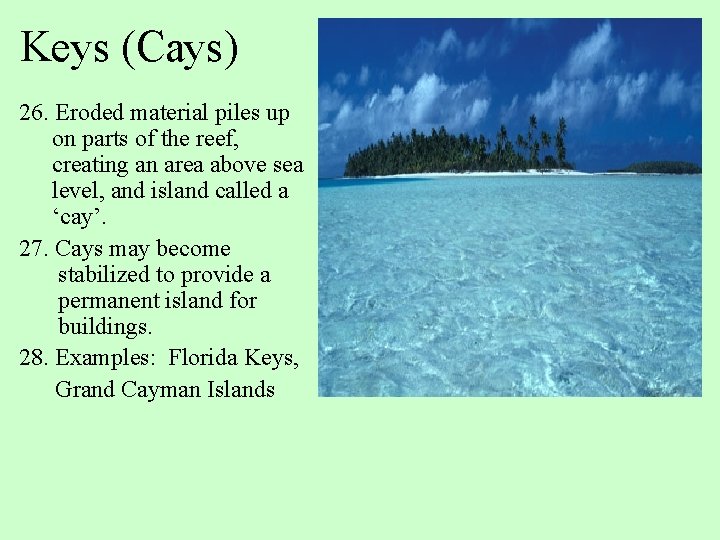 Keys (Cays)

26. Eroded material piles up on parts of the reef, creating an area above sea level, and island called a ‘cay’.

27. Cays may become stabilized to provide a permanent island for buildings.

28. Examples: Florida Keys, Grand Cayman Islands